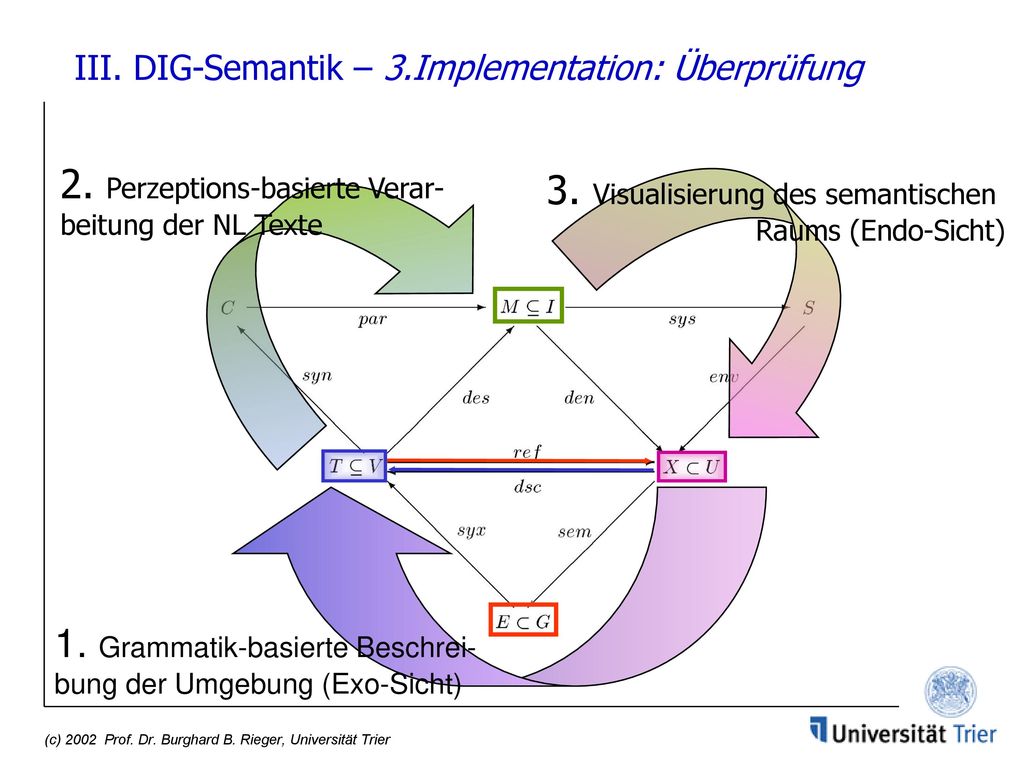 III. DIG-Semantik – 3.Implementation: Überprüfung

2. Perzeptions-basierte Verarbeitung der NL Texte

3. Visualisierung des semantischen Raums (Endo-Sicht)

$C$

$par$

$M \subseteq I$

$sys$

$S$

$syn$

$des$

$den$

$env$

$T \subseteq V$

$ref$

$dsc$

$X \subset U$

$syx$

$sem$

$E \subset G$

1. Grammatik-basierte Beschreibung der Umgebung (Exo-Sicht)

(c) 2002 Prof. Dr. Burghard B. Rieger, Universität Trier

Universität Trier